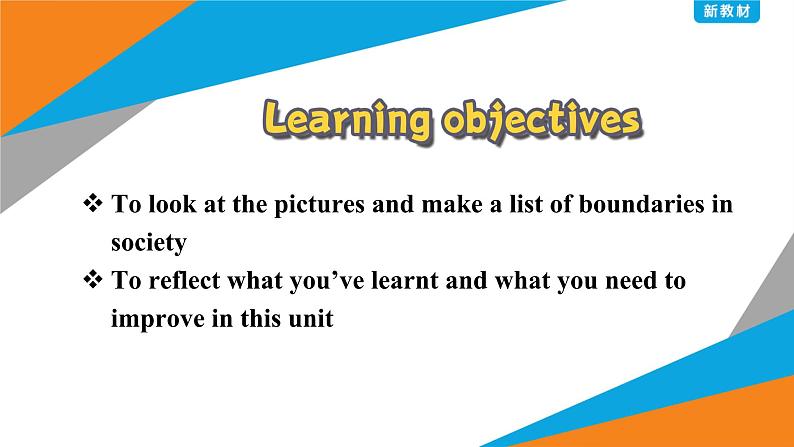 新教材

Learning objectives

❖ To look at the pictures and make a list of boundaries in society

❖ To reflect what you’ve learnt and what you need to improve in this unit